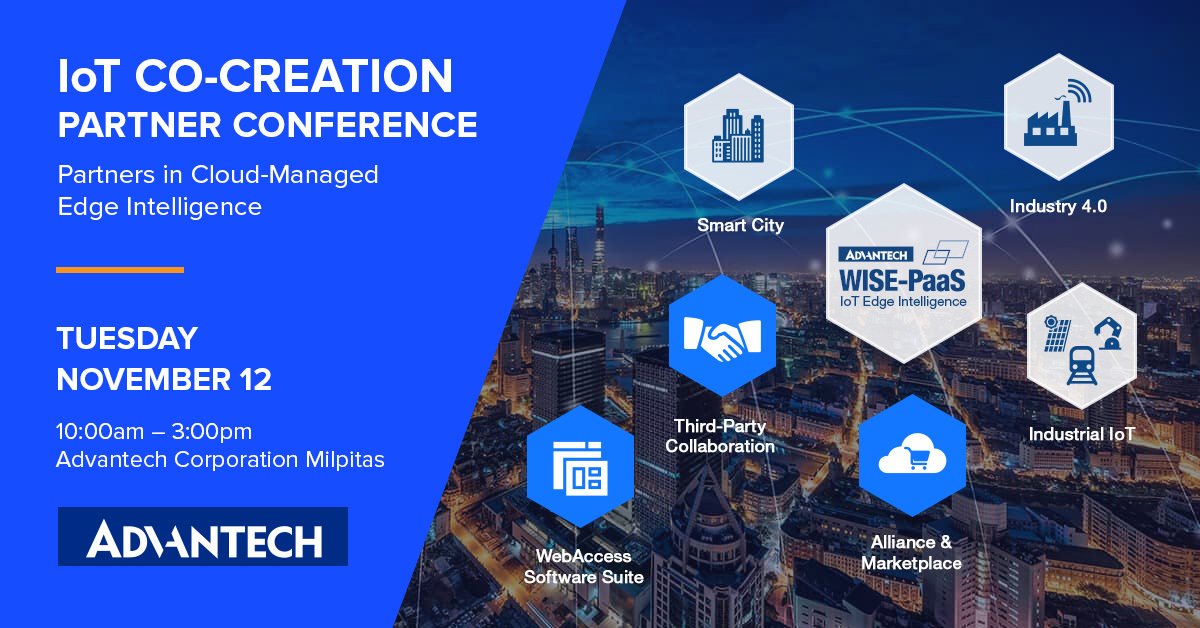 IoT CO-CREATION
PARTNER CONFERENCE

Partners in Cloud-Managed Edge Intelligence

TUESDAY
NOVEMBER 12

10:00am – 3:00pm
Advantech Corporation Milpitas

ADVANTECH

Smart City

Industry 4.0

ADVANTECH
WISE-PaaS
IoT Edge Intelligence

Third-Party Collaboration

Industrial IoT

WebAccess Software Suite

Alliance & Marketplace